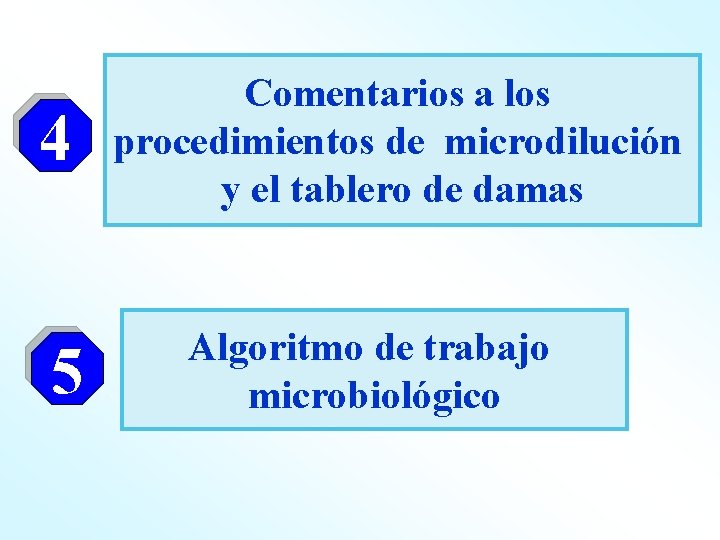 4

Comentarios a los procedimientos de microdilución y el tablero de damas

5

Algoritmo de trabajo microbiológico